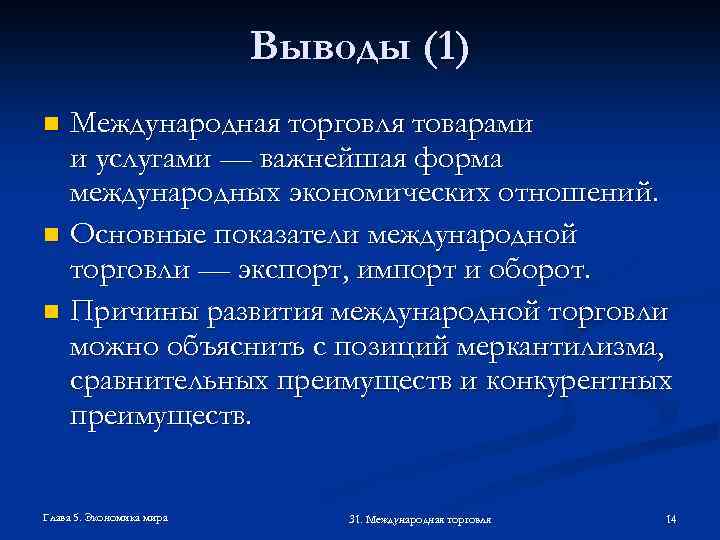 Выводы (1)

Международная торговля товарами и услугами — важнейшая форма международных экономических отношений.

Основные показатели международной торговли — экспорт, импорт и оборот.

Причины развития международной торговли можно объяснить с позиций меркантилизма, сравнительных преимуществ и конкурентных преимуществ.

Глава 5. Экономика мира

31. Международная торговля

14